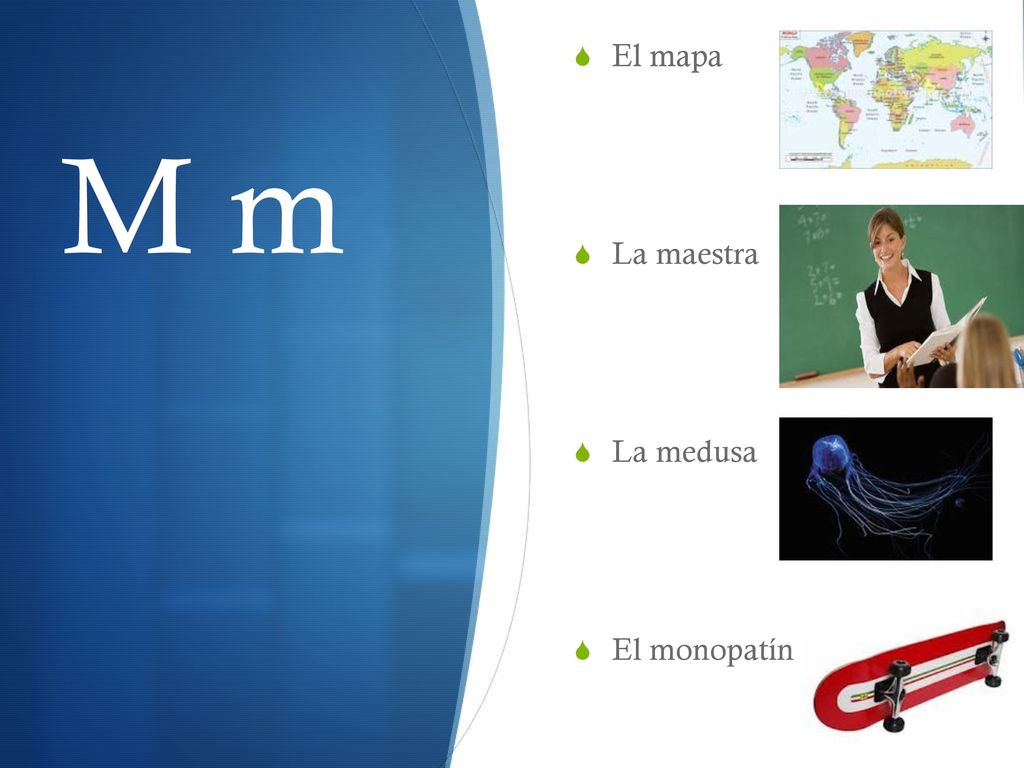 M m

El mapa

La maestra

La medusa

El monopatín